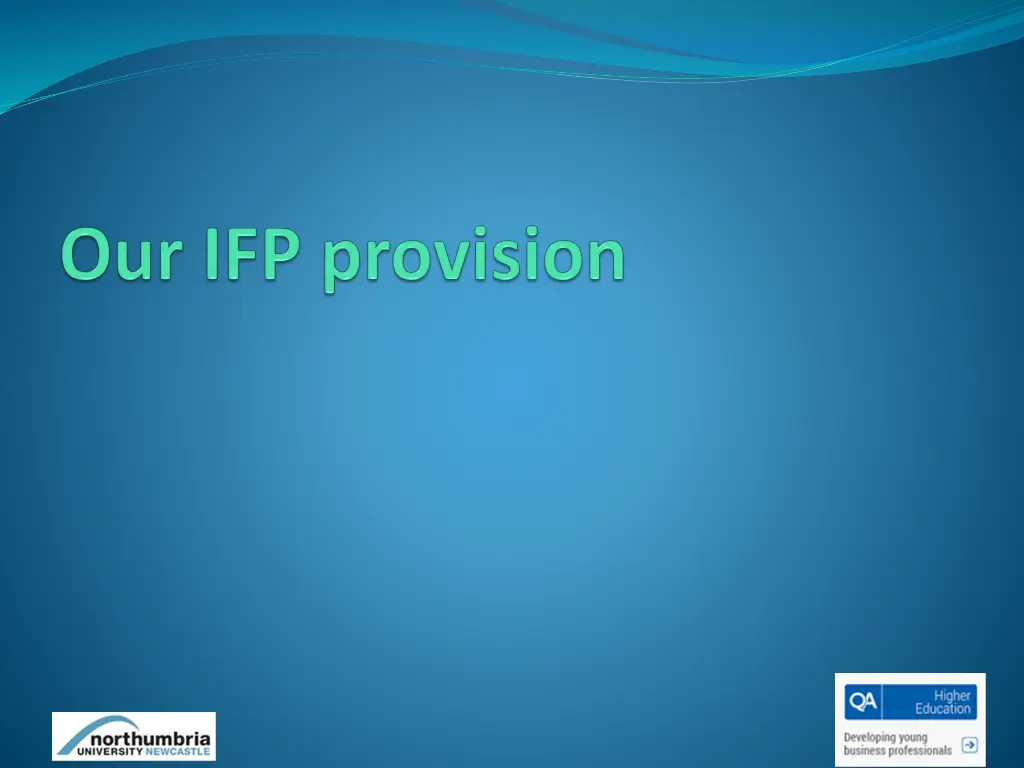 Our IFP provision

northumbria
UNIVERSITY NEWCASTLE

QA Higher Education
Developing young business professionals